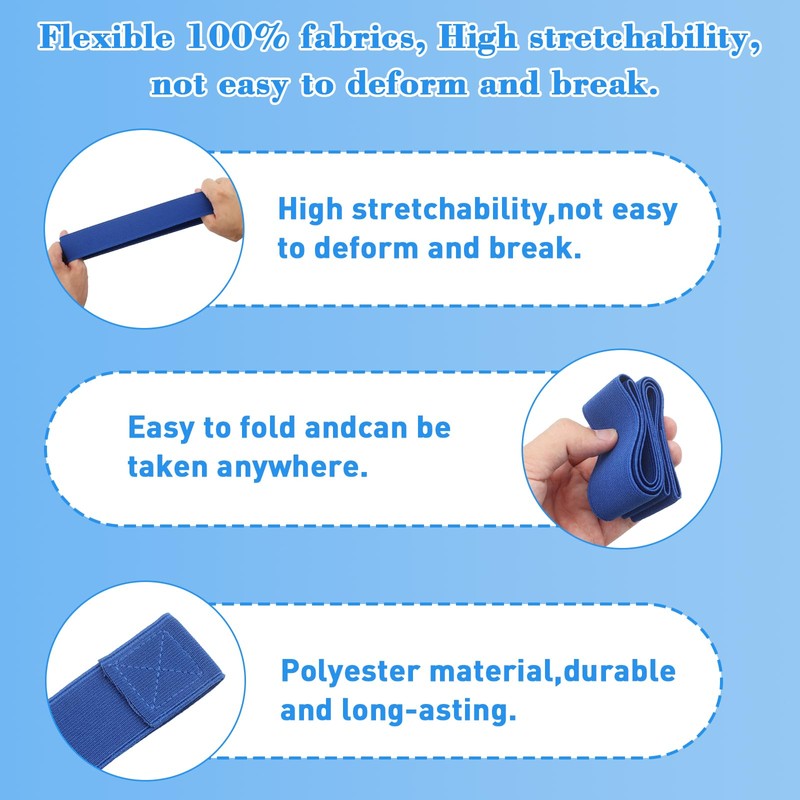 Flexible 100% fabrics, High stretchability, not easy to deform and break.

High stretchability,not easy to deform and break.

Easy to fold andcan be taken anywhere.

Polyester material,durable and long-asting.